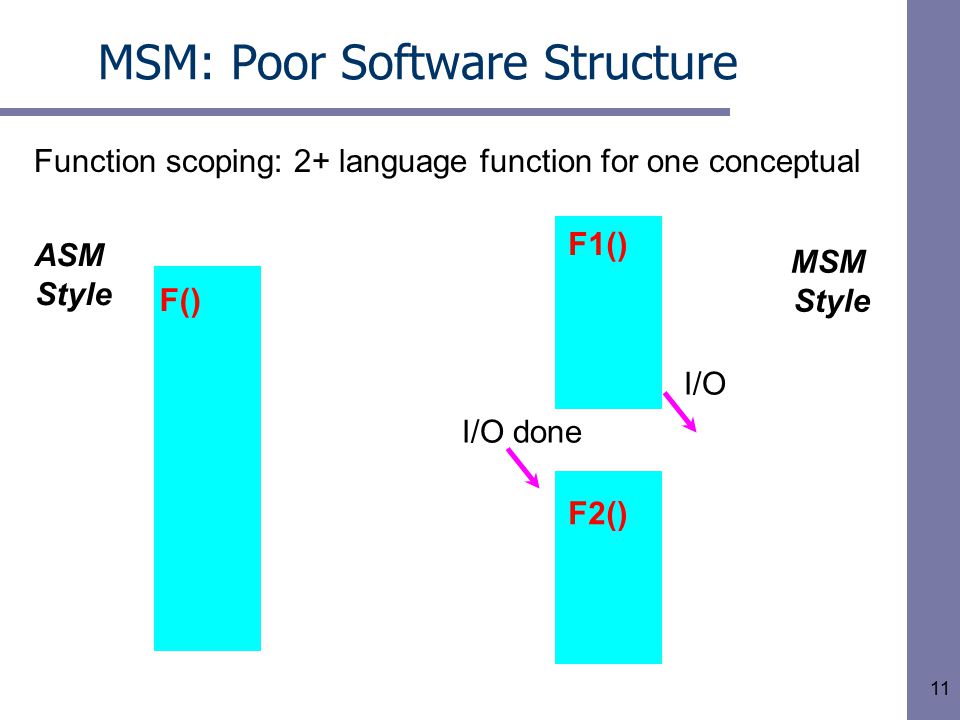 MSM: Poor Software Structure

Function scoping: 2+ language function for one conceptual

ASM Style

F()

F1()

MSM Style

I/O

I/O done

F2()

11